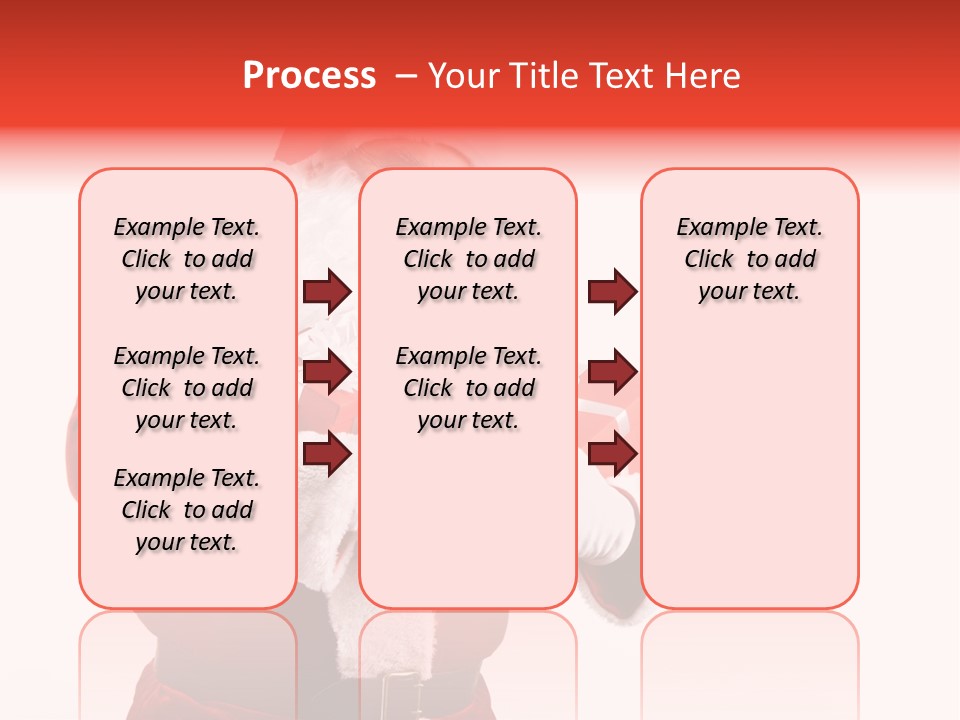 Process – Your Title Text Here

Example Text. Click to add your text.

Example Text. Click to add your text.

Example Text. Click to add your text.

Example Text. Click to add your text.

Example Text. Click to add your text.

Example Text. Click to add your text.